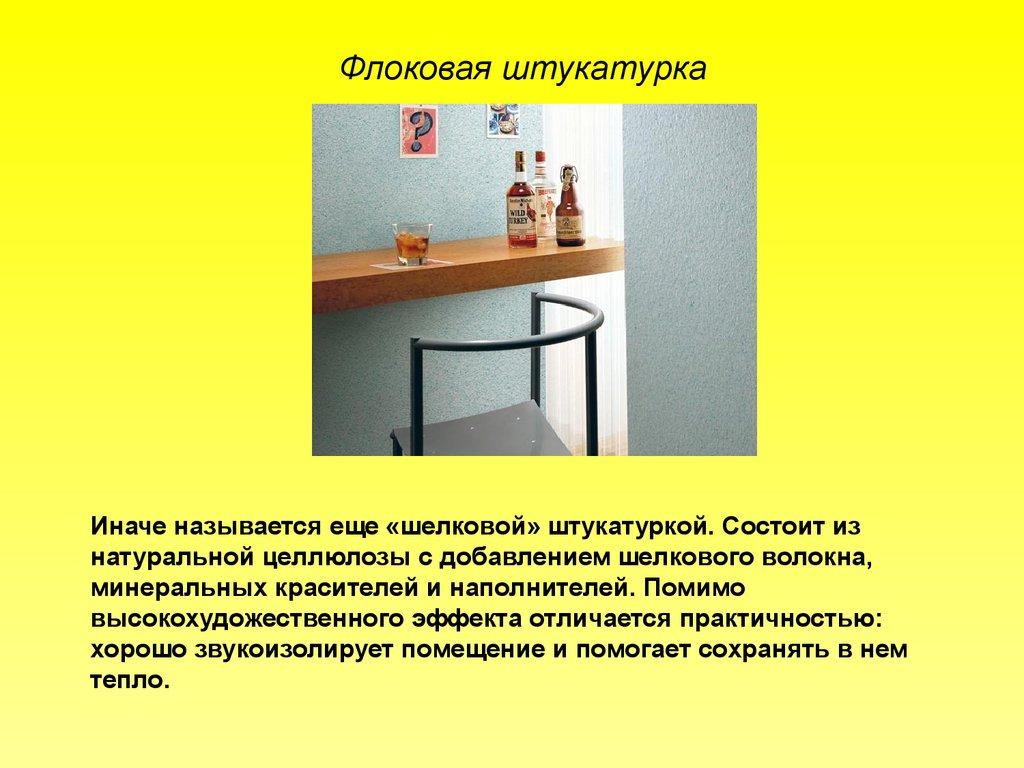 Флоковая штукатурка

WILD TURKEY

Иначе называется еще «шелковой» штукатуркой. Состоит из натуральной целлюлозы с добавлением шелкового волокна, минеральных красителей и наполнителей. Помимо высокохудожественного эффекта отличается практичностью: хорошо звукоизолирует помещение и помогает сохранять в нем тепло.